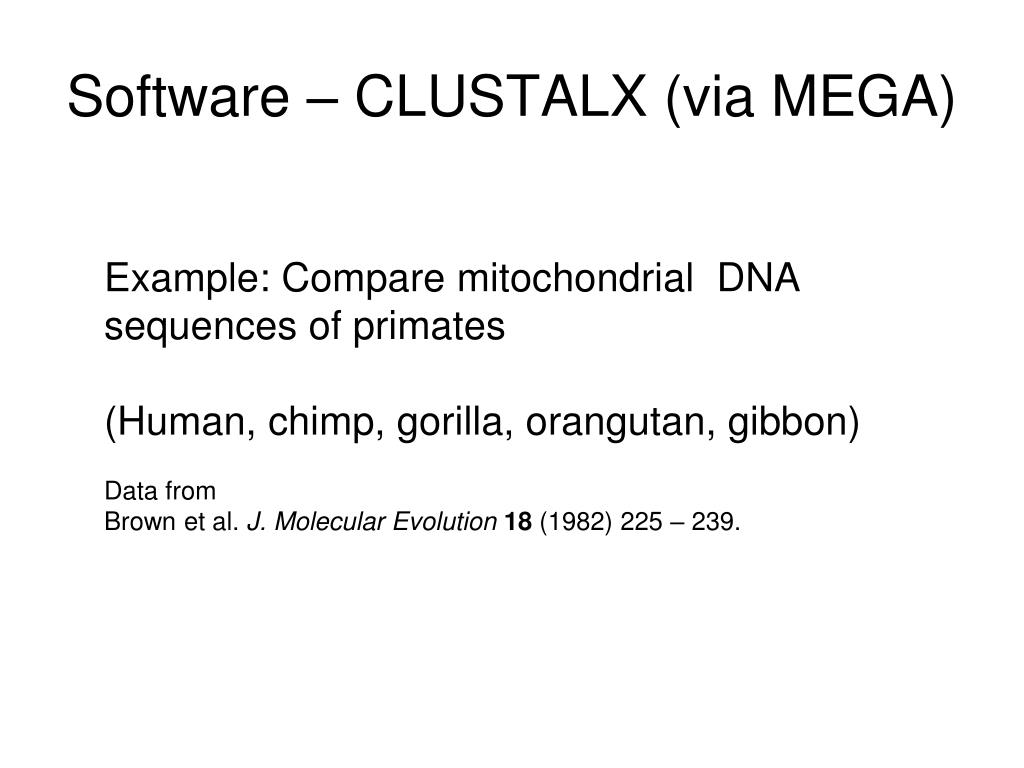 Software – CLUSTALX (via MEGA)

Example: Compare mitochondrial DNA sequences of primates

(Human, chimp, gorilla, orangutan, gibbon)

Data from
Brown et al. J. Molecular Evolution 18 (1982) 225 – 239.